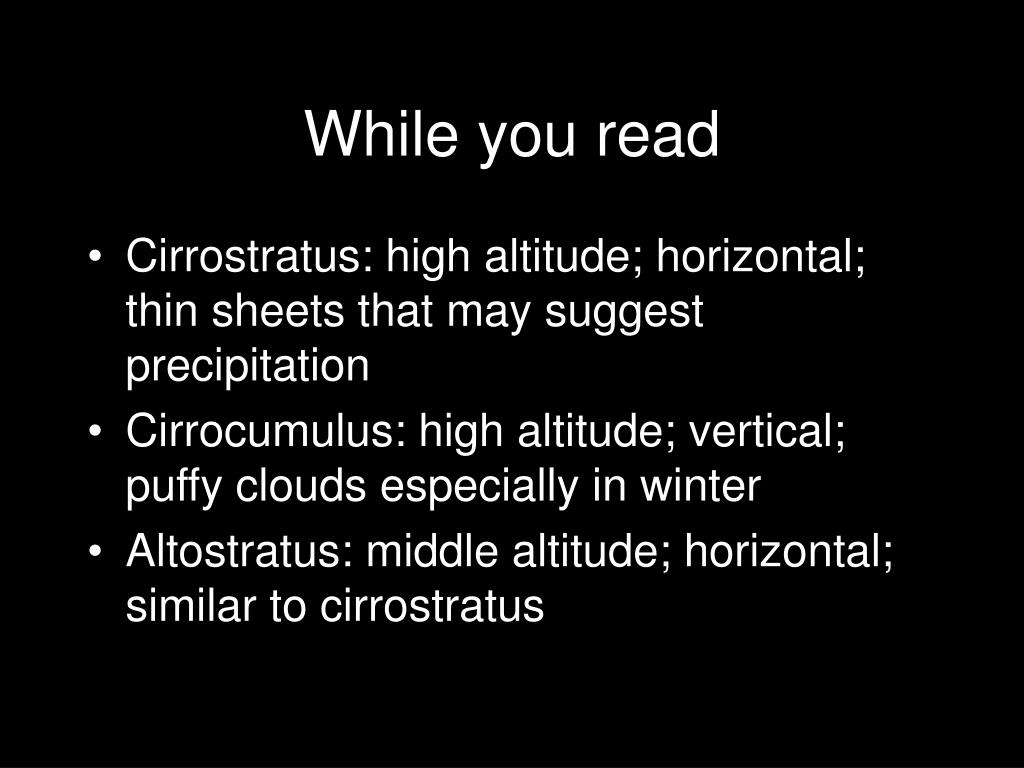 While you read

• Cirrostratus: high altitude; horizontal; thin sheets that may suggest precipitation
• Cirrocumulus: high altitude; vertical; puffy clouds especially in winter
• Altostratus: middle altitude; horizontal; similar to cirrostratus